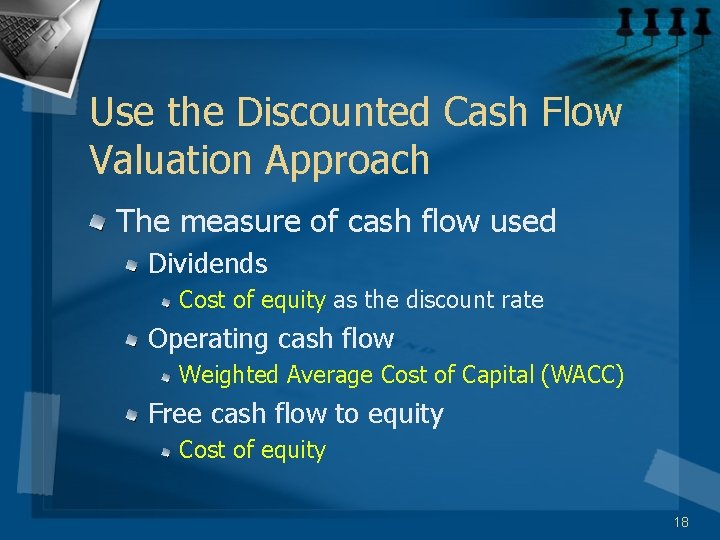 Use the Discounted Cash Flow Valuation Approach

The measure of cash flow used

Dividends

Cost of equity as the discount rate

Operating cash flow

Weighted Average Cost of Capital (WACC)

Free cash flow to equity

Cost of equity

18